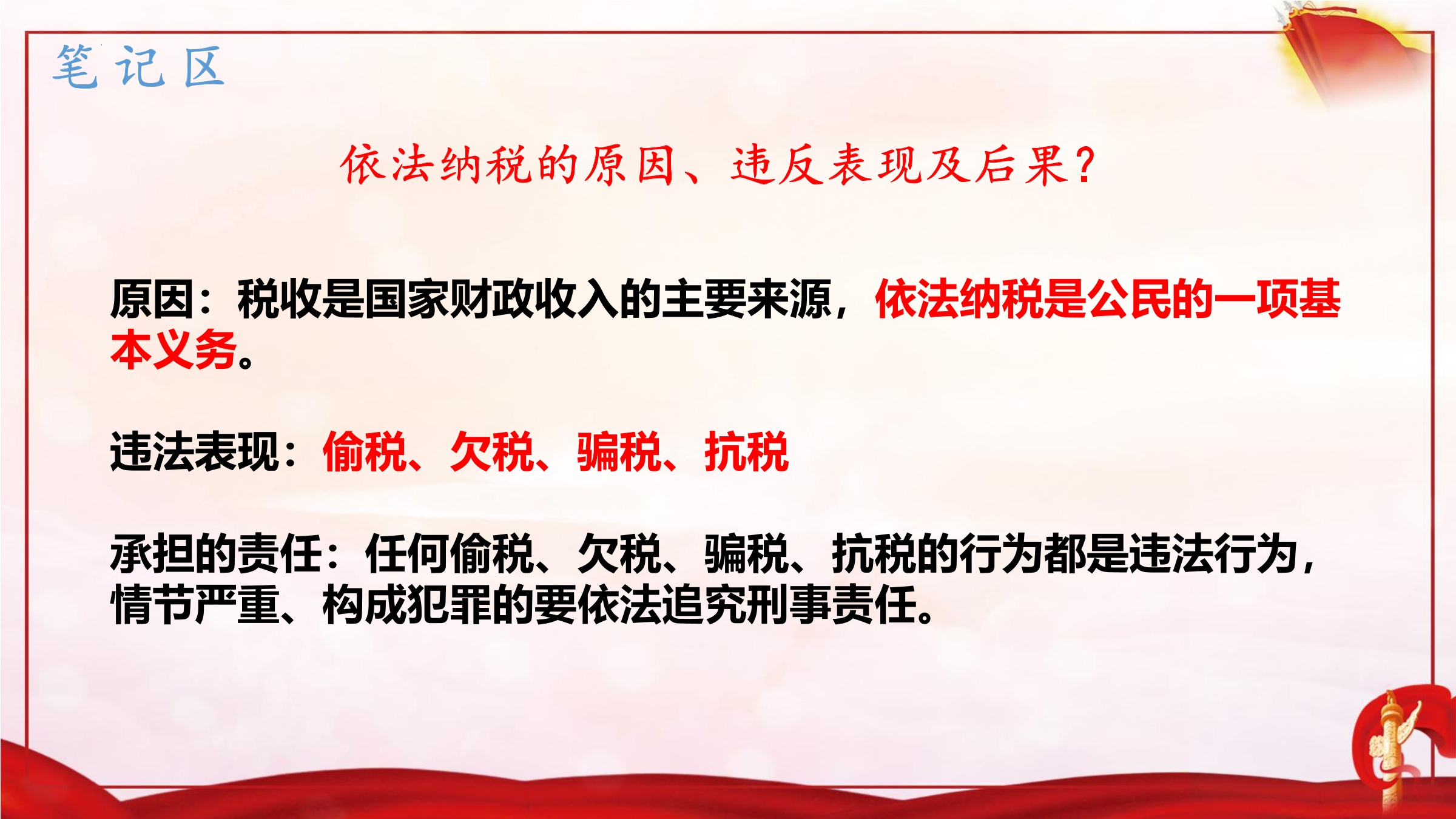 笔记区

依法纳税的原因、违反表现及后果？

原因：税收是国家财政收入的主要来源，依法纳税是公民的一项基本义务。

违法表现：偷税、欠税、骗税、抗税

承担的责任：任何偷税、欠税、骗税、抗税的行为都是违法行为，情节严重、构成犯罪的要依法追究刑事责任。